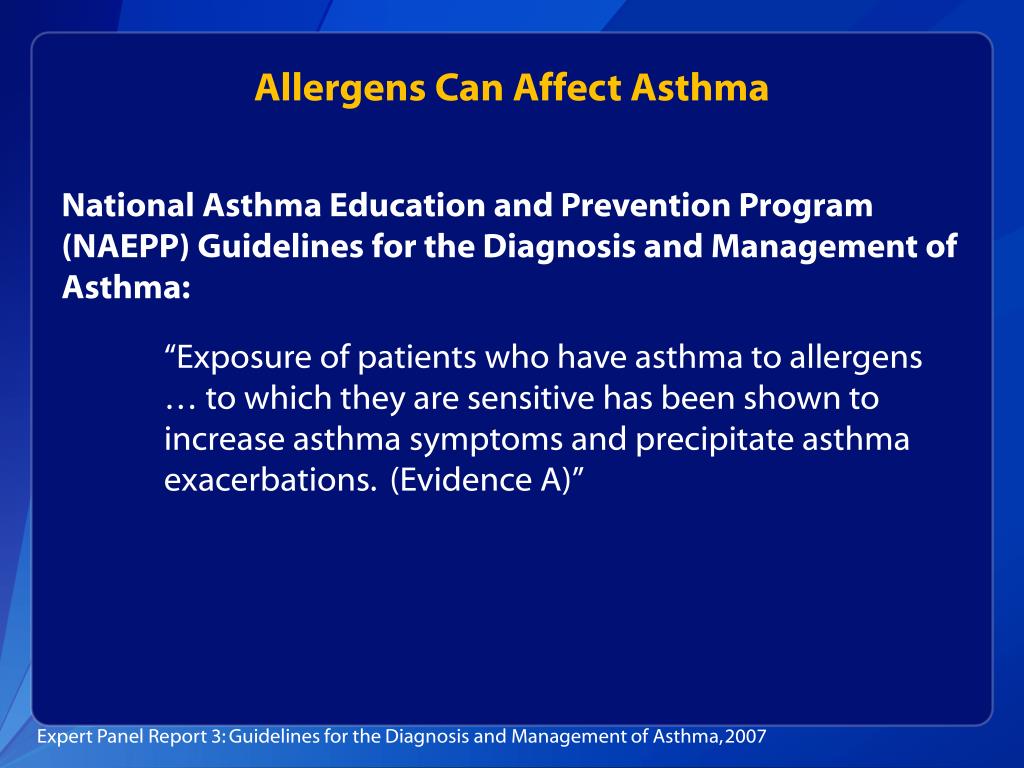 Allergens Can Affect Asthma

National Asthma Education and Prevention Program (NAEPP) Guidelines for the Diagnosis and Management of Asthma:

“Exposure of patients who have asthma to allergens … to which they are sensitive has been shown to increase asthma symptoms and precipitate asthma exacerbations. (Evidence A)”

Expert Panel Report 3: Guidelines for the Diagnosis and Management of Asthma, 2007